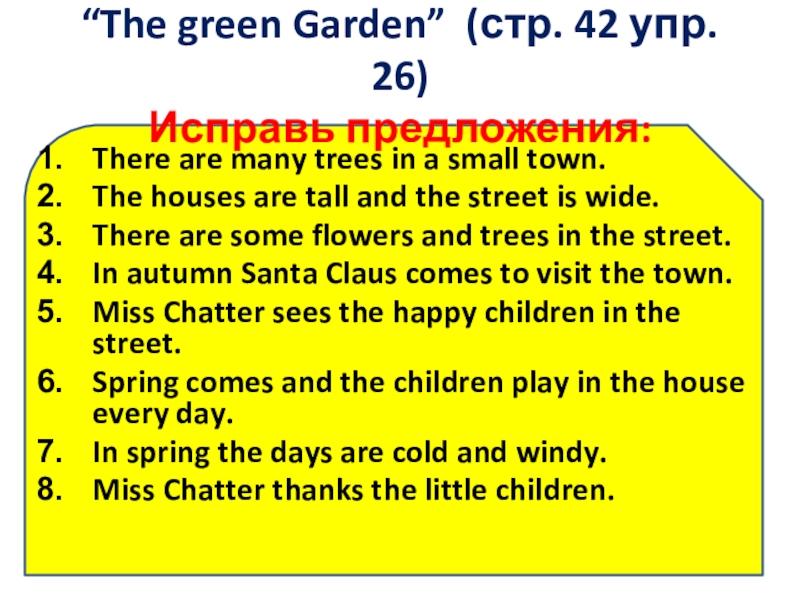 “The green Garden” (стр. 42 упр. 26)

Исправь предложения:

1. There are many trees in a small town.
2. The houses are tall and the street is wide.
3. There are some flowers and trees in the street.
4. In autumn Santa Claus comes to visit the town.
5. Miss Chatter sees the happy children in the street.
6. Spring comes and the children play in the house every day.
7. In spring the days are cold and windy.
8. Miss Chatter thanks the little children.